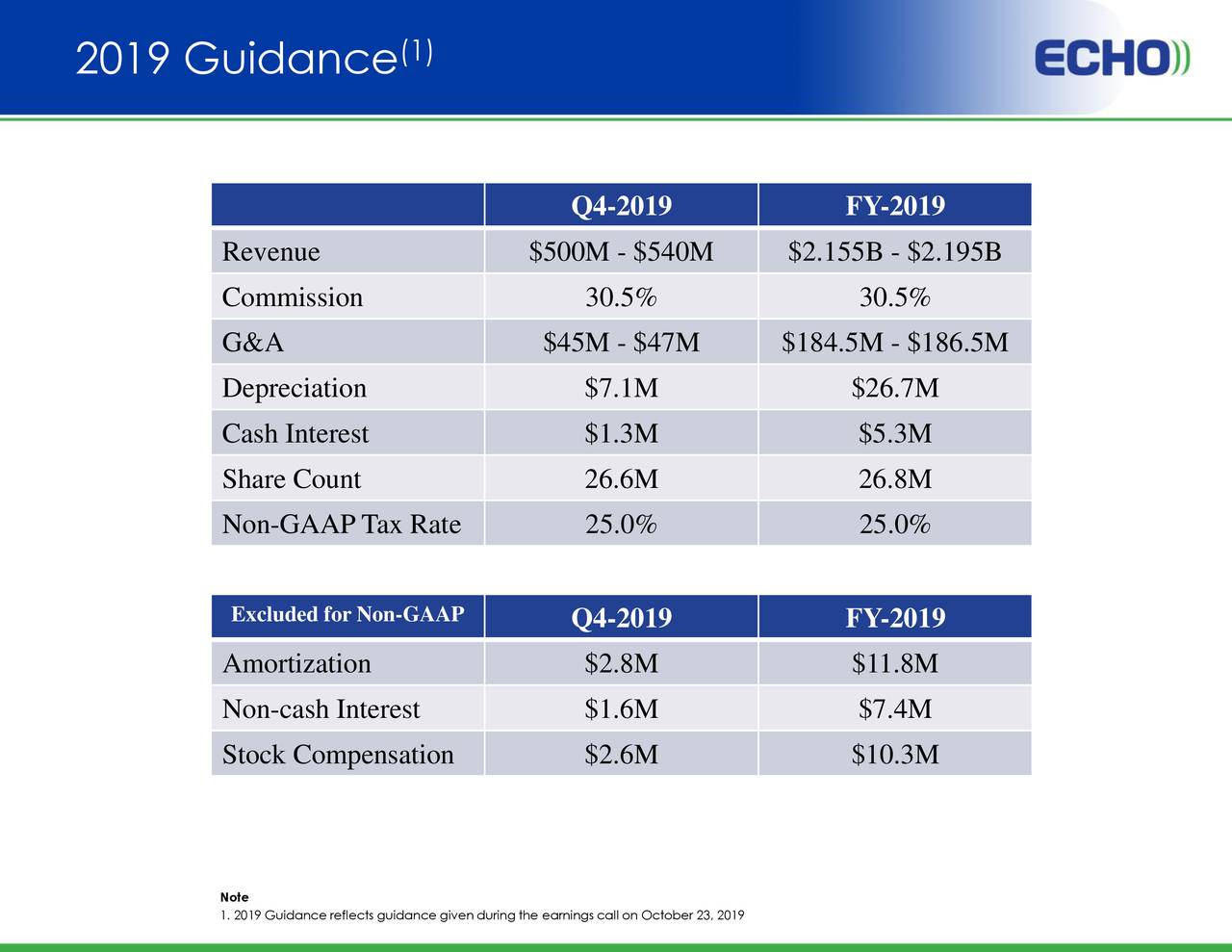 2019 Guidance$^{(1)}$

ECHO

| | Q4-2019 | FY-2019 |
|---|---|---|
| Revenue | \$500M - \$540M | \$2.155B - \$2.195B |
| Commission | 30.5% | 30.5% |
| G&A | \$45M - \$47M | \$184.5M - \$186.5M |
| Depreciation | \$7.1M | \$26.7M |
| Cash Interest | \$1.3M | \$5.3M |
| Share Count | 26.6M | 26.8M |
| Non-GAAP Tax Rate | 25.0% | 25.0% |

| Excluded for Non-GAAP | Q4-2019 | FY-2019 |
|---|---|---|
| Amortization | \$2.8M | \$11.8M |
| Non-cash Interest | \$1.6M | \$7.4M |
| Stock Compensation | \$2.6M | \$10.3M |

Note
1. 2019 Guidance reflects guidance given during the earnings call on October 23, 2019